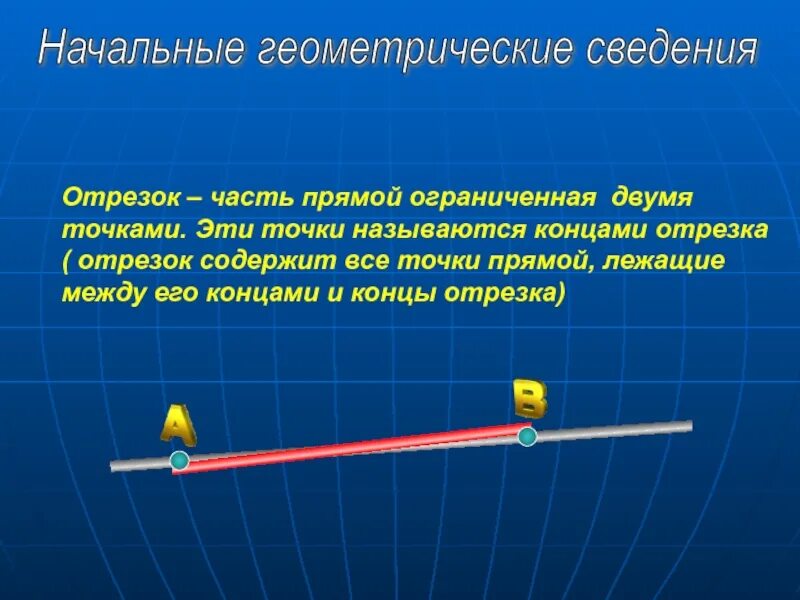 Начальные геометрические сведения

Отрезок – часть прямой ограниченная двумя точками. Эти точки называются концами отрезка ( отрезок содержит все точки прямой, лежащие между его концами и концы отрезка)

A

B